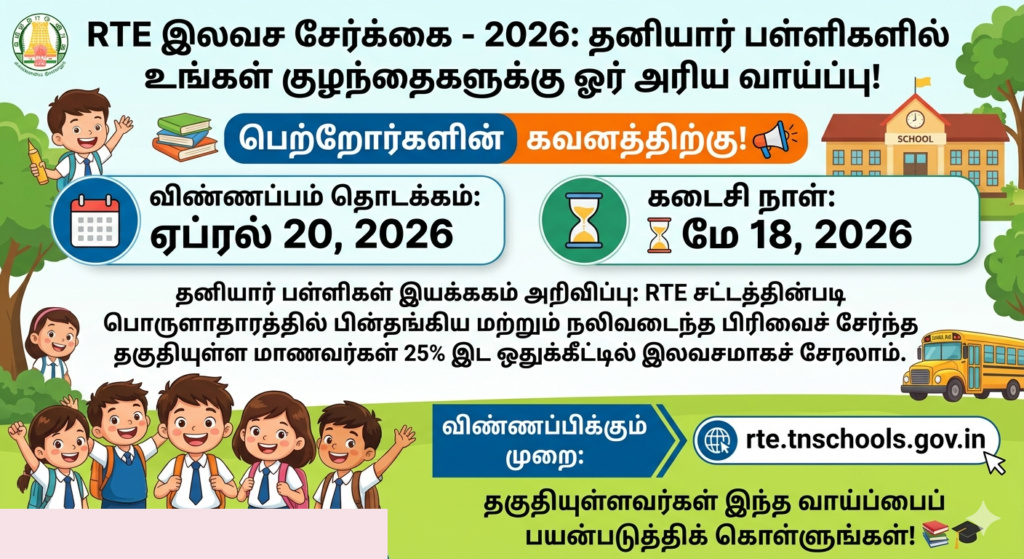 RTE இலவச சேர்க்கை - 2026: தனியார் பள்ளிகளில் உங்கள் குழந்தைகளுக்கு ஓர் அரிய வாய்ப்பு!

பெற்றோர்களின் கவனத்திற்கு!

SCHOOL

விண்ணப்பம் தொடக்கம்:
ஏப்ரல் 20, 2026

கடைசி நாள்:
மே 18, 2026

தனியார் பள்ளிகள் இயக்ககம் அறிவிப்பு: RTE சட்டத்தின்படி பொருளாதாரத்தில் பின்தங்கிய மற்றும் நலிவடைந்த பிரிவைச் சேர்ந்த தகுதியுள்ள மாணவர்கள் 25% இட ஒதுக்கீட்டில் இலவசமாகச் சேரலாம்.

விண்ணப்பிக்கும் முறை:

rte.tnschools.gov.in

தகுதியுள்ளவர்கள் இந்த வாய்ப்பைப் பயன்படுத்திக் கொள்ளுங்கள்!